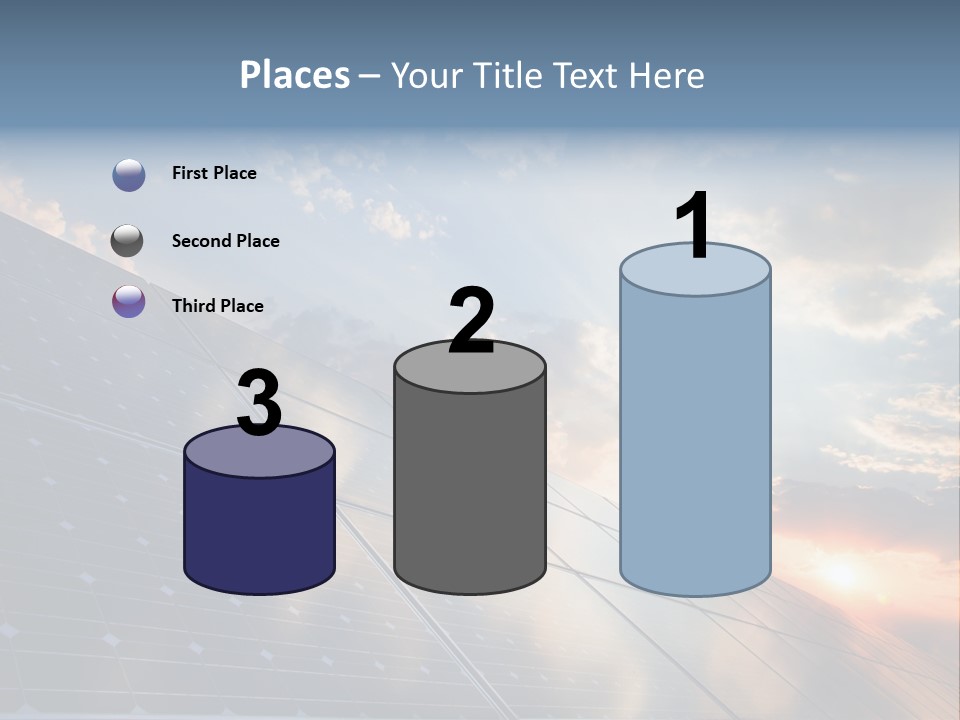 Places – Your Title Text Here

First Place

Second Place

Third Place

3

2

1